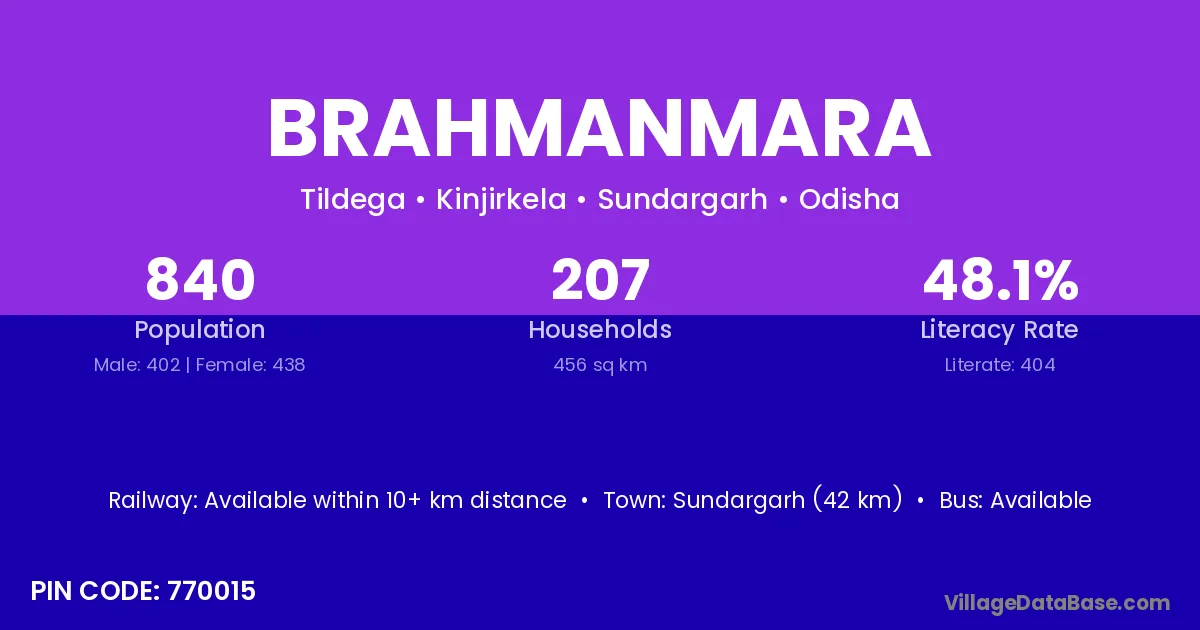 BRAHMANMARA

Tildega • Kinjirkela • Sundargarh • Odisha

840
Population
Male: 402 | Female: 438

207
Households
456 sq km

48.1%
Literacy Rate
Literate: 404

Railway: Available within 10+ km distance • Town: Sundargarh (42 km) • Bus: Available

PIN CODE: 770015

VillageDataBase.com